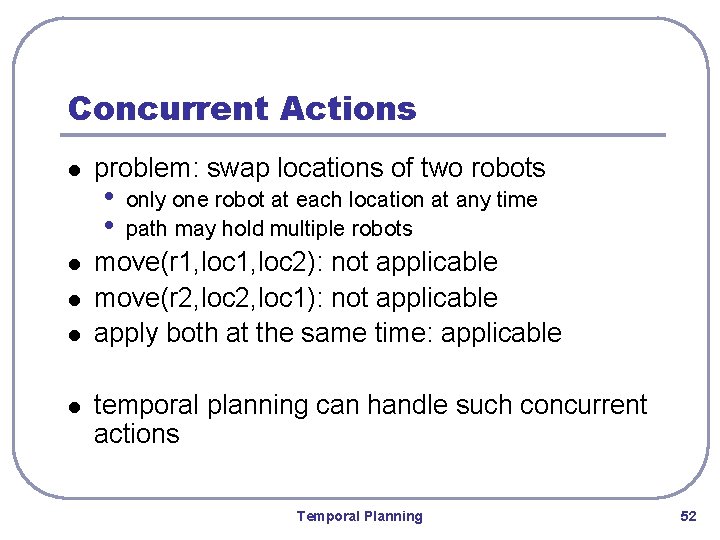 Concurrent Actions

- problem: swap locations of two robots
  - only one robot at each location at any time
  - path may hold multiple robots
- move(r1,loc1,loc2): not applicable
- move(r2,loc2,loc1): not applicable
- apply both at the same time: applicable

- temporal planning can handle such concurrent actions

Temporal Planning

52